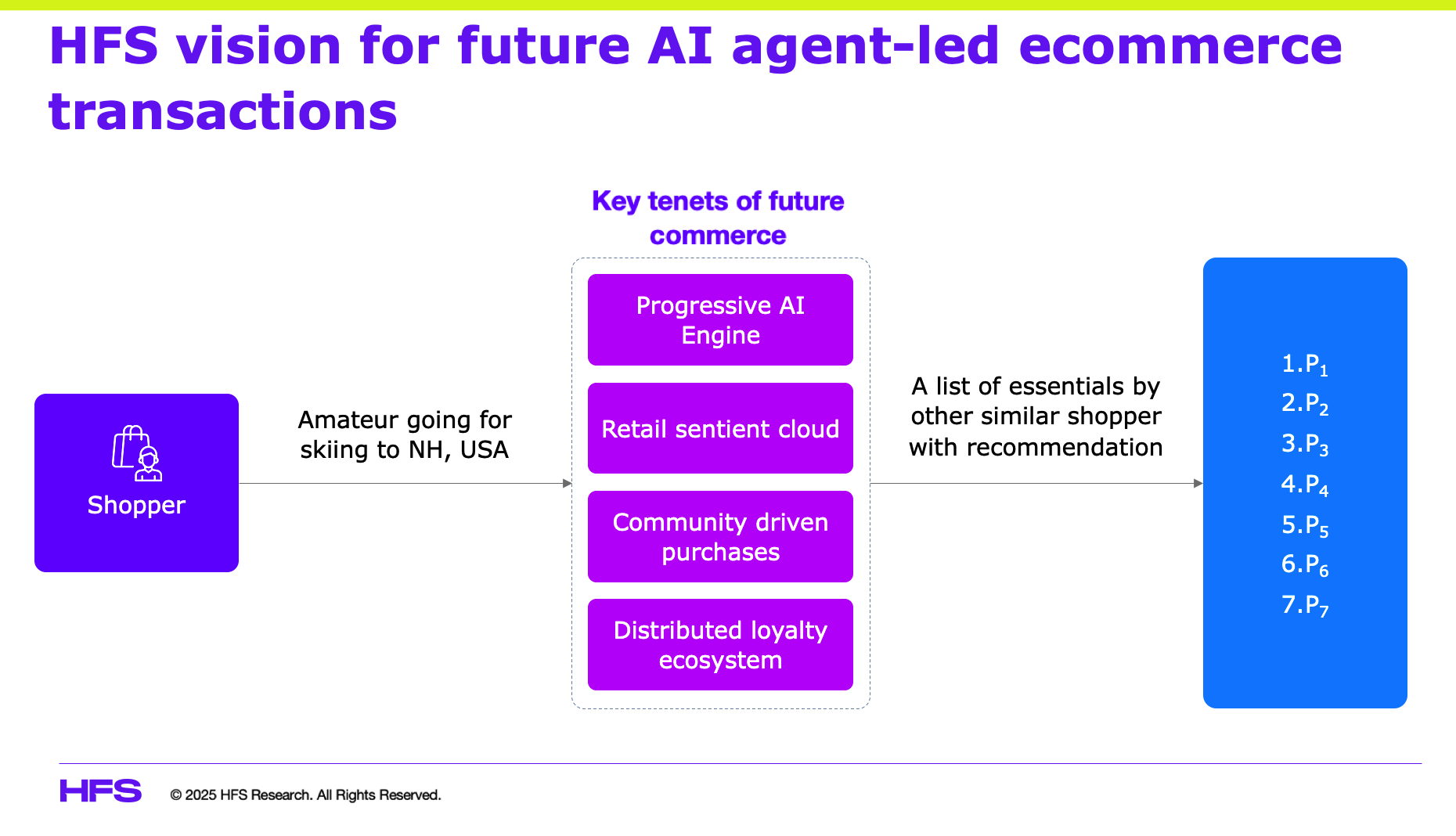 HFS vision for future AI agent-led ecommerce transactions

Shopper

Amateur going for skiing to NH, USA

Key tenets of future commerce

Progressive AI Engine

Retail sentient cloud

Community driven purchases

Distributed loyalty ecosystem

A list of essentials by other similar shopper with recommendation

1.$P_1$
2.$P_2$
3.$P_3$
4.$P_4$
5.$P_5$
6.$P_6$
7.$P_7$

HFS © 2025 HFS Research. All Rights Reserved.